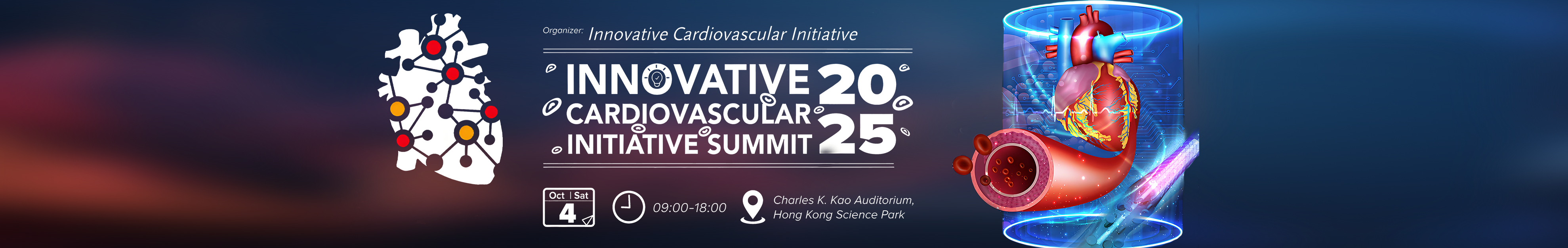 Organizer: Innovative Cardiovascular Initiative

INNOVATIVE CARDIOVASCULAR INITIATIVE SUMMIT 2025

Oct | Sat
4

09:00-18:00

Charles K. Kao Auditorium, Hong Kong Science Park